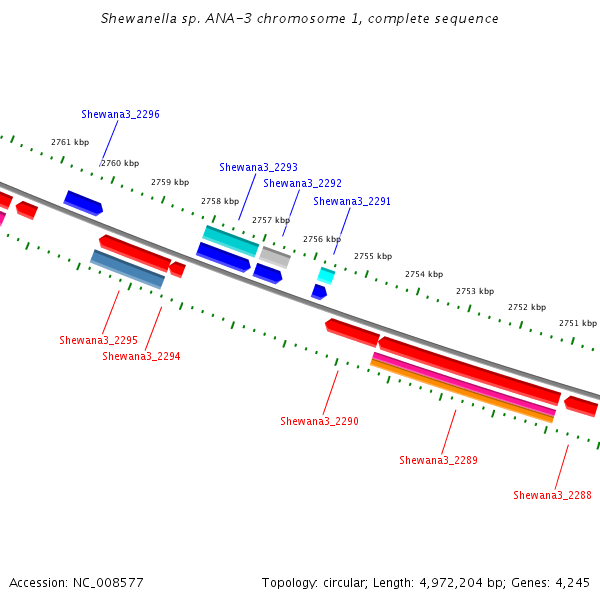 Shewanella sp. ANA-3 chromosome 1, complete sequence

Shewana3_2296

2761 kbp

2760 kbp

2759 kbp

Shewana3_2293

Shewana3_2292

2758 kbp

Shewana3_2291

2757 kbp

2756 kbp

2755 kbp

2754 kbp

2753 kbp

2752 kbp

2751 kbp

Shewana3_2295

Shewana3_2294

Shewana3_2290

Shewana3_2289

Shewana3_2288

Accession: NC_008577

Topology: circular; Length: 4,972,204 bp; Genes: 4,245